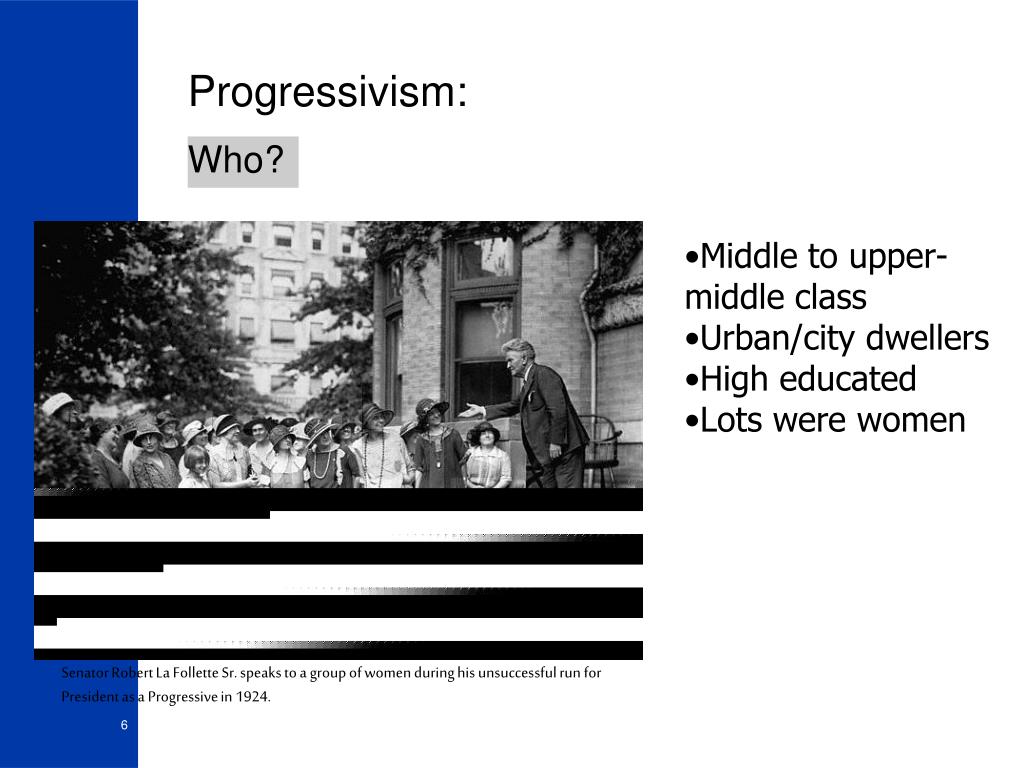 Progressivism:

Who?

•Middle to upper-middle class
•Urban/city dwellers
•High educated
•Lots were women

Senator Robert La Follette Sr. speaks to a group of women during his unsuccessful run for President as a Progressive in 1924.

6